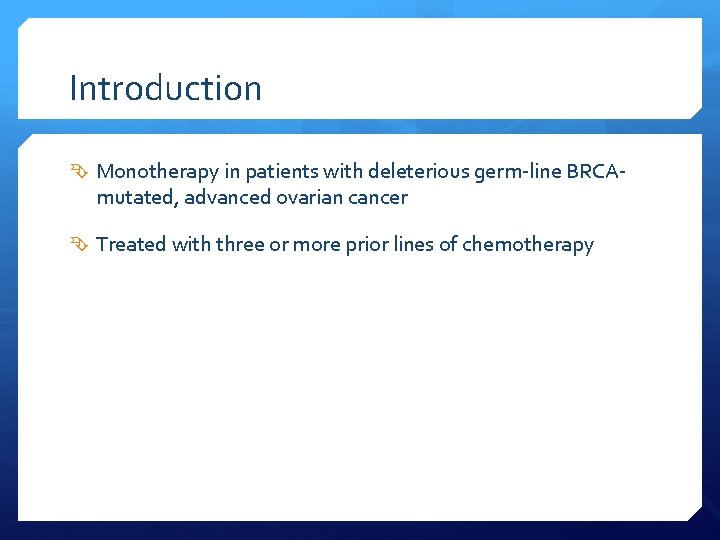 Introduction

Monotherapy in patients with deleterious germ-line BRCA-mutated, advanced ovarian cancer

Treated with three or more prior lines of chemotherapy